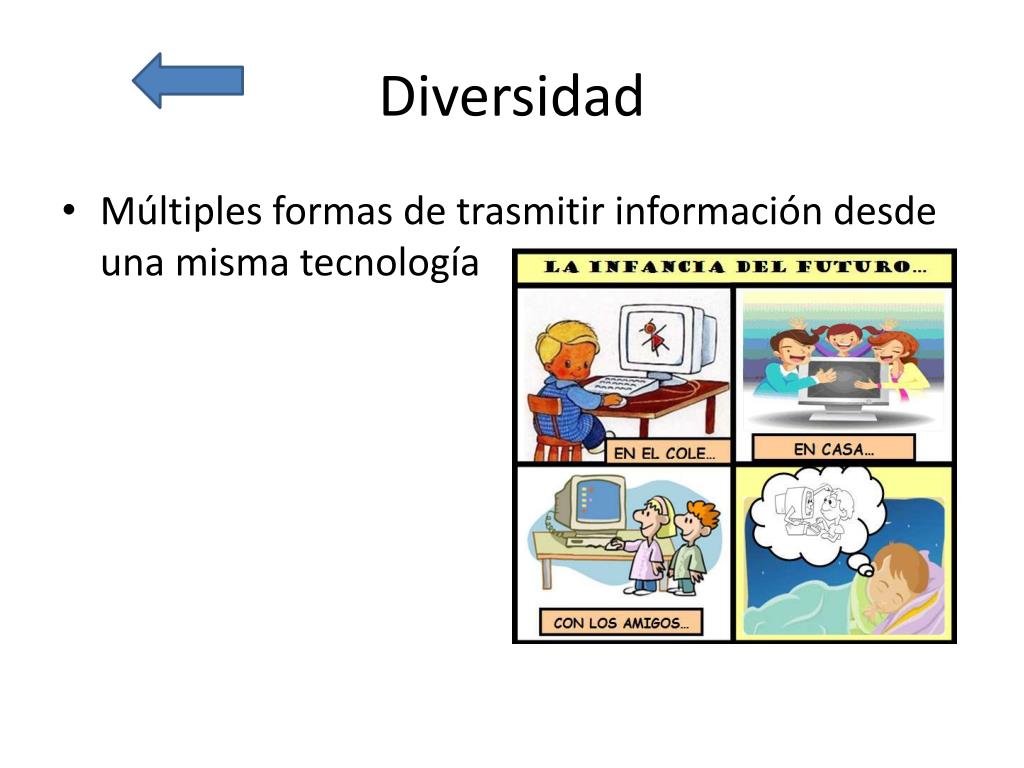 Diversidad

• Múltiples formas de trasmitir información desde una misma tecnología

LA INFANCIA DEL FUTURO...

EN EL COLE...

EN CASA...

CON LOS AMIGOS...